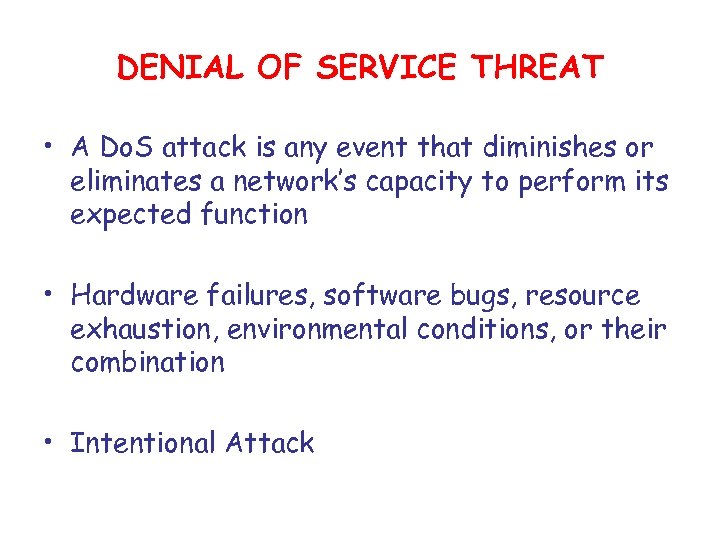 DENIAL OF SERVICE THREAT

• A DoS attack is any event that diminishes or eliminates a network's capacity to perform its expected function

• Hardware failures, software bugs, resource exhaustion, environmental conditions, or their combination

• Intentional Attack